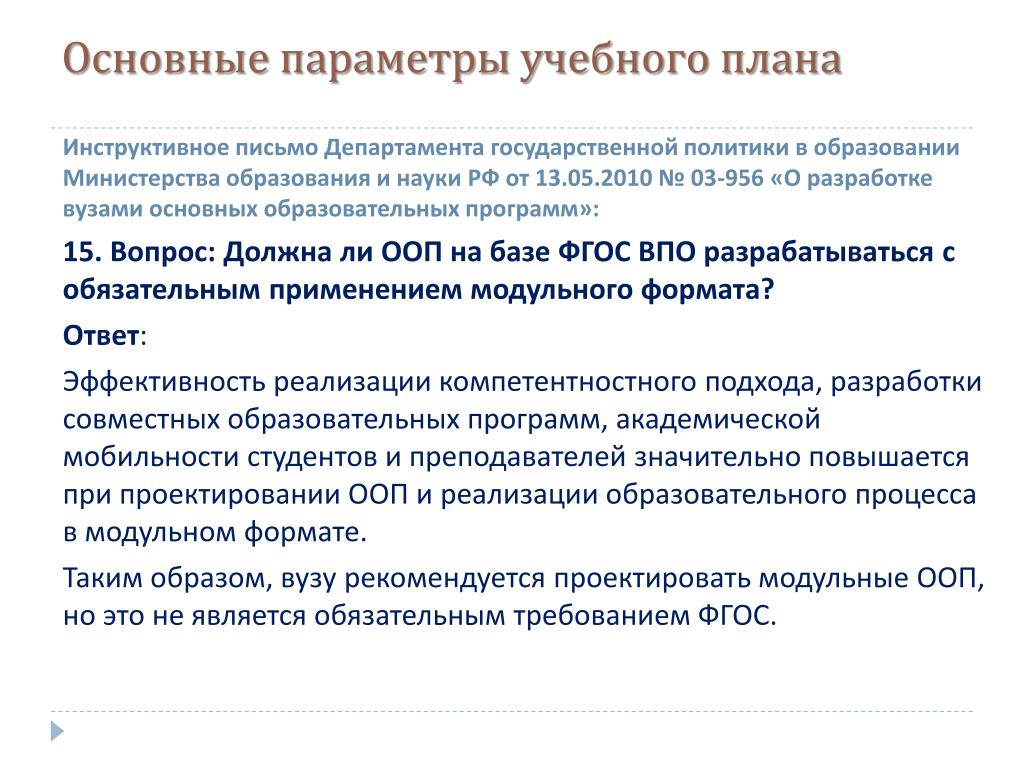 Основные параметры учебного плана

Инструктивное письмо Департамента государственной политики в образовании Министерства образования и науки РФ от 13.05.2010 № 03-956 «О разработке вузами основных образовательных программ»:

15. Вопрос: Должна ли ООП на базе ФГОС ВПО разрабатываться с обязательным применением модульного формата?

Ответ:

Эффективность реализации компетентностного подхода, разработки совместных образовательных программ, академической мобильности студентов и преподавателей значительно повышается при проектировании ООП и реализации образовательного процесса в модульном формате.

Таким образом, вузу рекомендуется проектировать модульные ООП, но это не является обязательным требованием ФГОС.